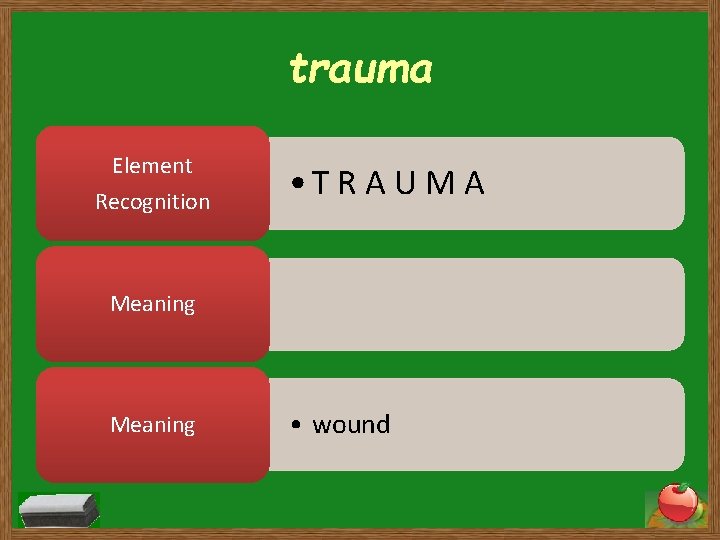 trauma

Element Recognition

• T R A U M A

Meaning

Meaning

• wound